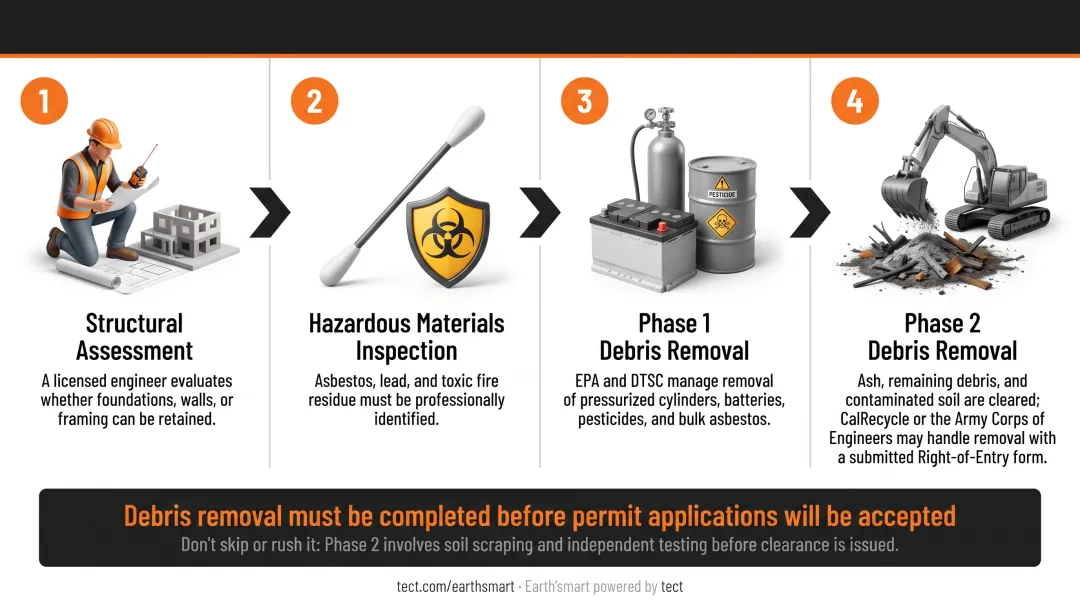 1

Structural Assessment

A licensed engineer evaluates whether foundations, walls, or framing can be retained.

2

Hazardous Materials Inspection

Asbestos, lead, and toxic fire residue must be professionally identified.

3

PESTICIDE

Phase 1 Debris Removal

EPA and DTSC manage removal of pressurized cylinders, batteries, pesticides, and bulk asbestos.

4

Phase 2 Debris Removal

Ash, remaining debris, and contaminated soil are cleared; CalRecycle or the Army Corps of Engineers may handle removal with a submitted Right-of-Entry form.

Debris removal must be completed before permit applications will be accepted

Don't skip or rush it: Phase 2 involves soil scraping and independent testing before clearance is issued.

tect.com/earthsmart · Earth'smart powered by tect